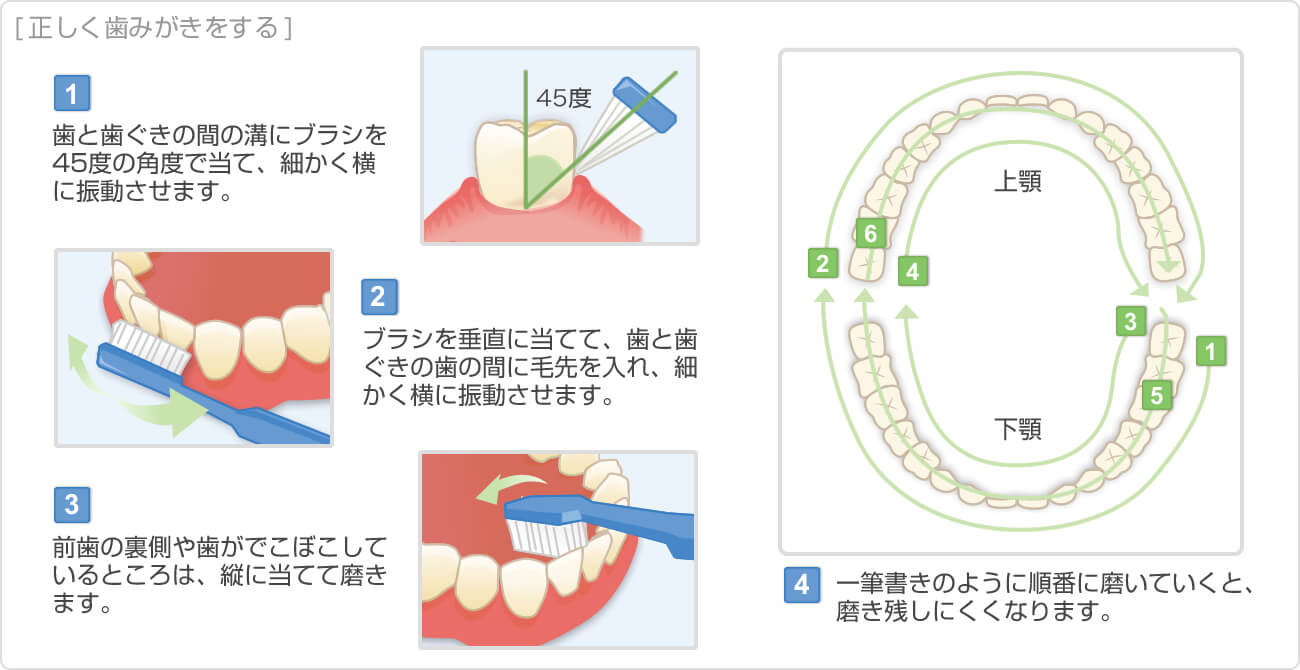 [ 正しく歯みがきをする ]

1

歯と歯ぐきの間の溝にブラシを45度の角度で当て、細かく横に振動させます。

45度

2

ブラシを垂直に当てて、歯と歯ぐきの歯の間に毛先を入れ、細かく横に振動させます。

3

前歯の裏側や歯がでこぼこしているところは、縦に当てて磨きます。

上顎

下顎

2

6

4

3

1

5

4 一筆書きのように順番に磨いていくと、磨き残しにくくなります。